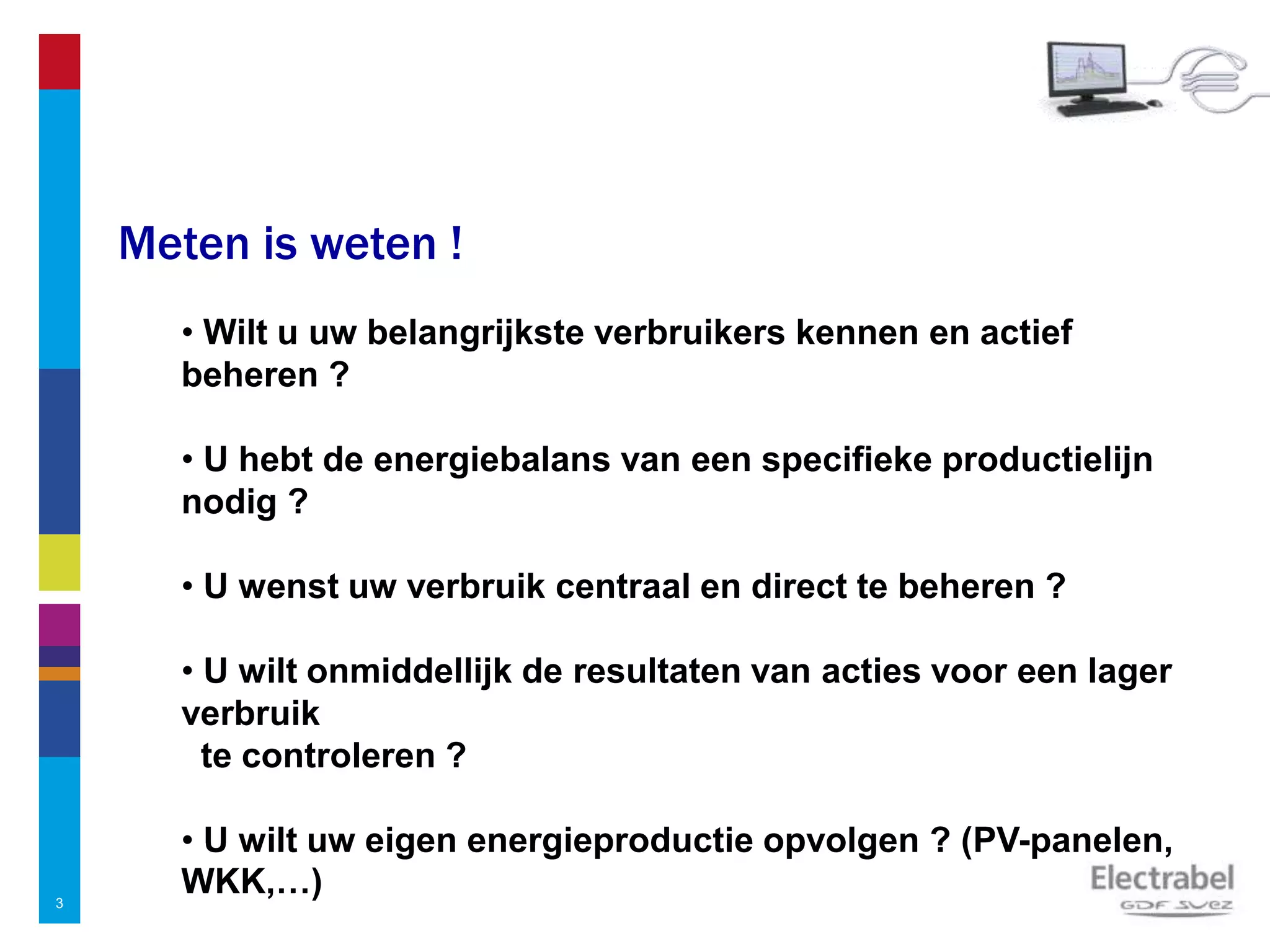 Meten is weten !

• Wilt u uw belangrijkste verbruikers kennen en actief beheren ?

• U hebt de energiebalans van een specifieke productielijn nodig ?

• U wenst uw verbruik centraal en direct te beheren ?

• U wilt onmiddellijk de resultaten van acties voor een lager verbruik
te controleren ?

• U wilt uw eigen energieproductie opvolgen ? (PV-panelen, WKK,…)

3

Electrabel
GDF SUEZ